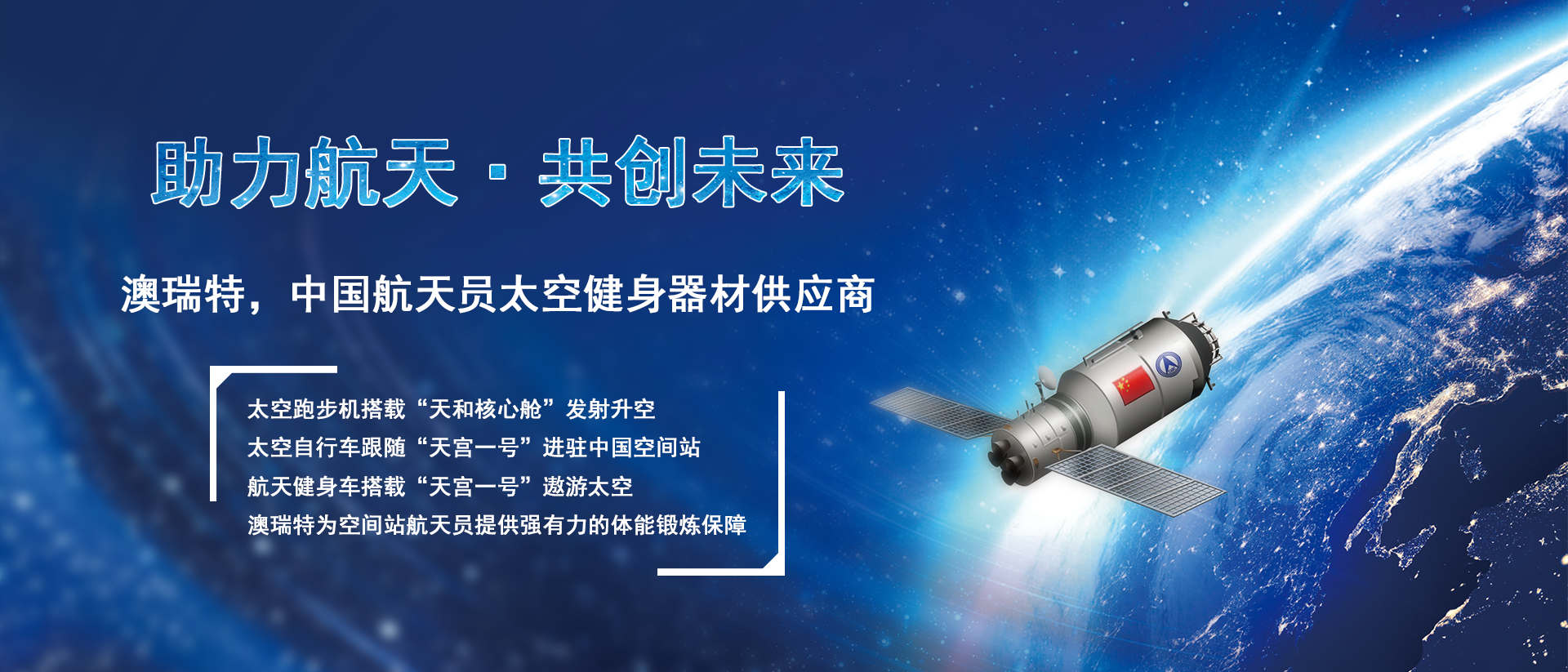 助力航天 · 共创未来

澳瑞特，中国航天员太空健身器材供应商

太空跑步机搭载“天和核心舱”发射升空
太空自行车跟随“天宫一号”进驻中国空间站
航天健身车搭载“天宫一号”遨游太空
澳瑞特为空间站航天员提供强有力的体能锻炼保障